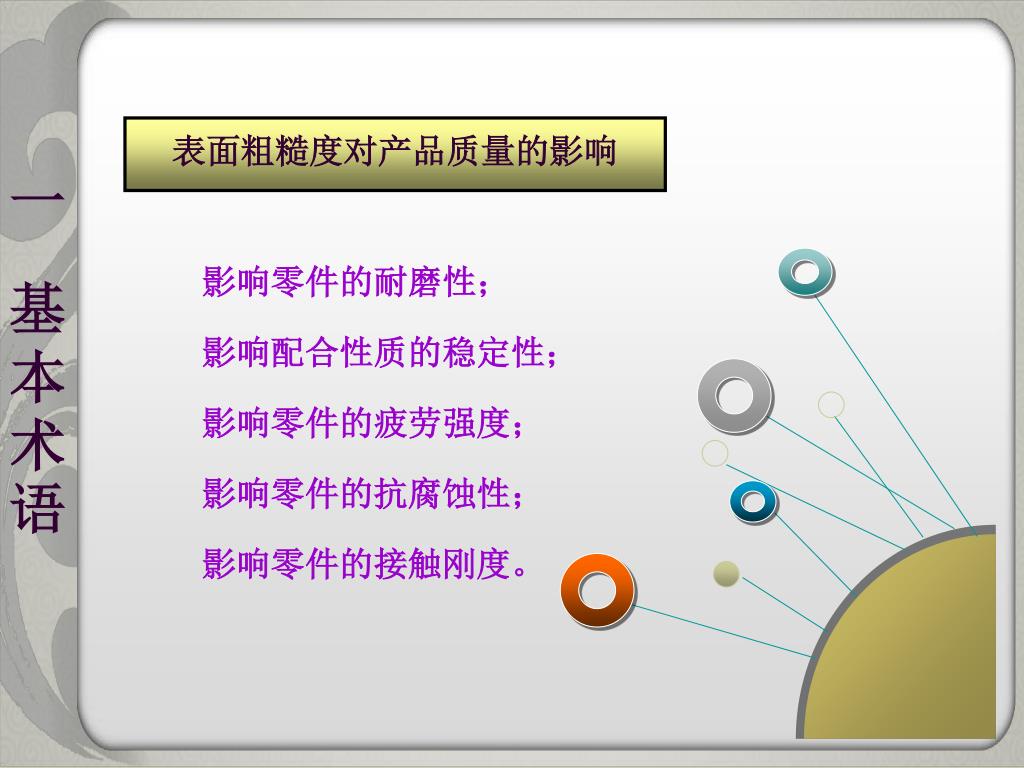 一 基本术语

表面粗糙度对产品质量的影响

影响零件的耐磨性；

影响配合性质的稳定性；

影响零件的疲劳强度；

影响零件的抗腐蚀性；

影响零件的接触刚度。